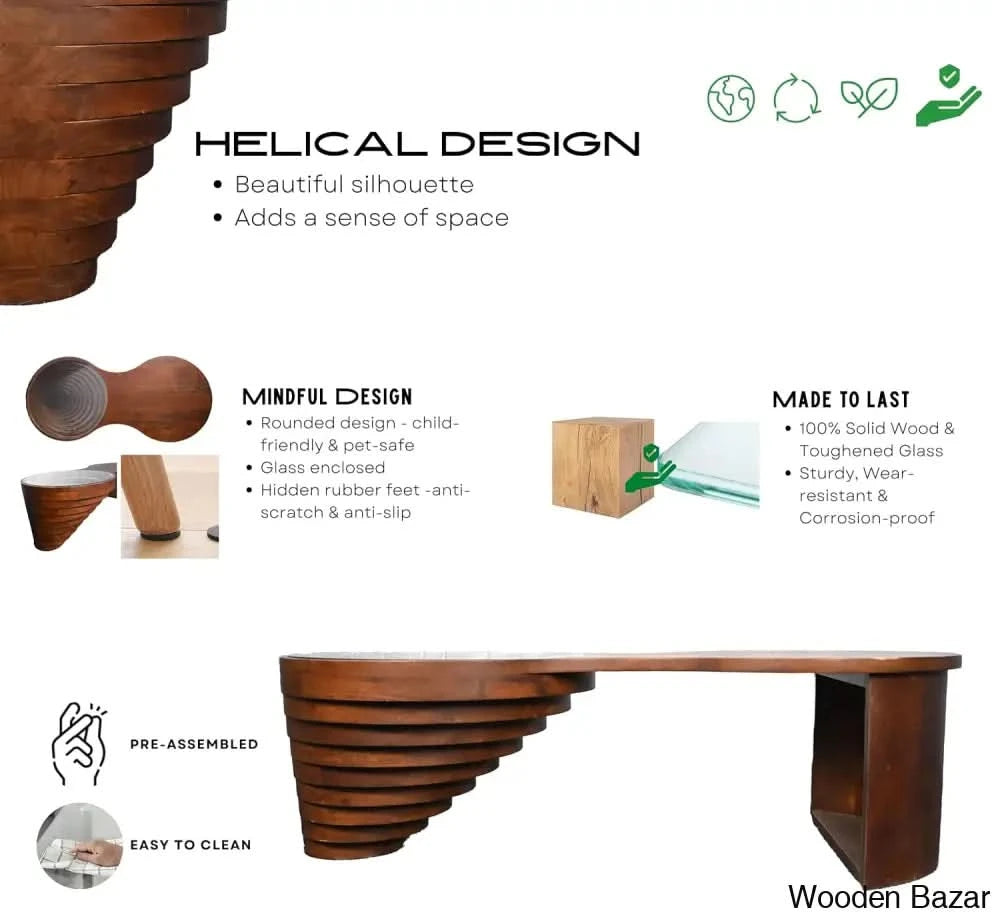 HELICAL DESIGN
• Beautiful silhouette
• Adds a sense of space

MINDFUL DESIGN
• Rounded design - child-friendly & pet-safe
• Glass enclosed
• Hidden rubber feet -anti-scratch & anti-slip

MADE TO LAST
• 100% Solid Wood & Toughened Glass
• Sturdy, Wear-resistant & Corrosion-proof

PRE-ASSEMBLED

EASY TO CLEAN

Wooden Bazar